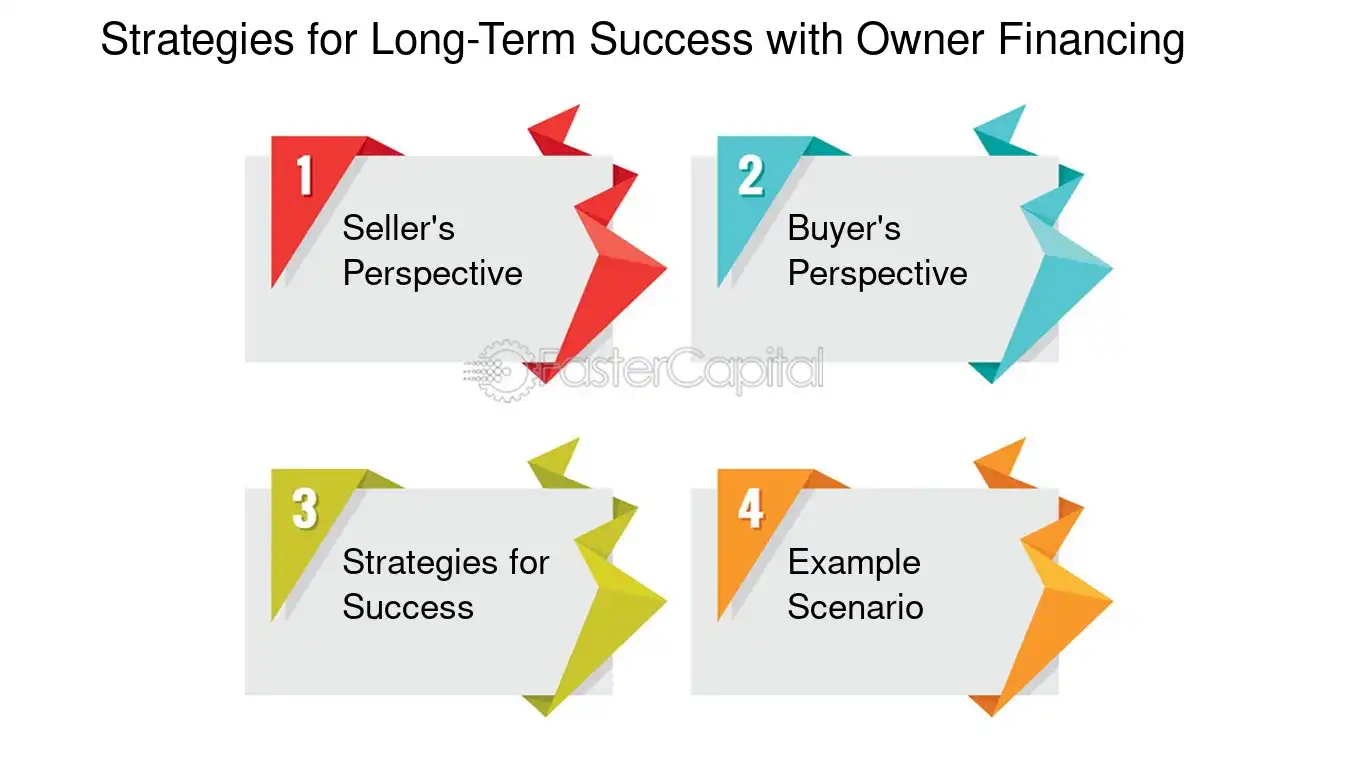 Strategies for Long-Term Success with Owner Financing

1
Seller's Perspective

2
Buyer's Perspective

3
Strategies for Success

4
Example Scenario

FasterCapital